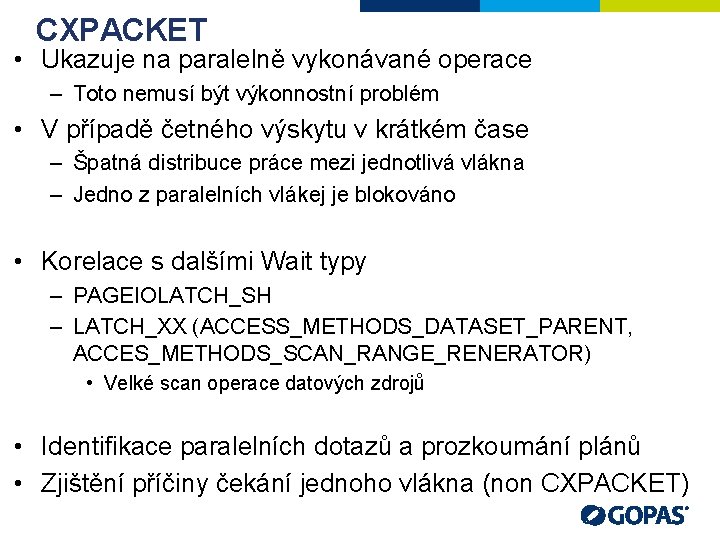 CXPACKET

• Ukazuje na paralelně vykonávané operace
  – Toto nemusí být výkonnostní problém
• V případě četného výskytu v krátkém čase
  – Špatná distribuce práce mezi jednotlivá vlákna
  – Jedno z paralelních vlákej je blokováno

• Korelace s dalšími Wait typy
  – PAGEIOLATCH_SH
  – LATCH_XX (ACCESS_METHODS_DATASET_PARENT, ACCES_METHODS_SCAN_RANGE_RENERATOR)
    • Velké scan operace datových zdrojů

• Identifikace paralelních dotazů a prozkoumání plánů
• Zjištění příčiny čekání jednoho vlákna (non CXPACKET)

GOPAS